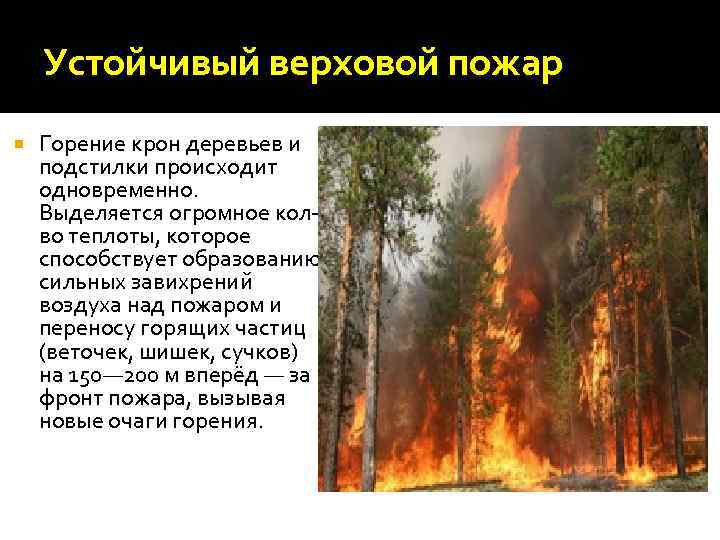 Устойчивый верховой пожар

Горение крон деревьев и подстилки происходит одновременно. Выделяется огромное кол-во теплоты, которое способствует образованию сильных завихрений воздуха над пожаром и переносу горящих частиц (веточек, шишек, сучков) на 150—200 м вперёд — за фронт пожара, вызывая новые очаги горения.